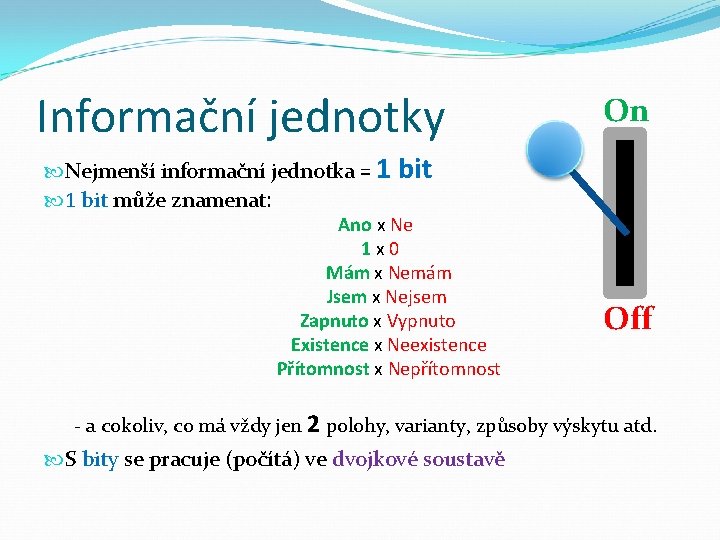 Informační jednotky

On

Off

Nejmenší informační jednotka = 1 bit

1 bit může znamenat:

Ano x Ne
1 x 0
Mám x Nemám
Jsem x Nejsem
Zapnuto x Vypnuto
Existence x Neexistence
Přítomnost x Nepřítomnost

- a cokoliv, co má vždy jen 2 polohy, varianty, způsoby výskytu atd.

S bity se pracuje (počítá) ve dvojkové soustavě